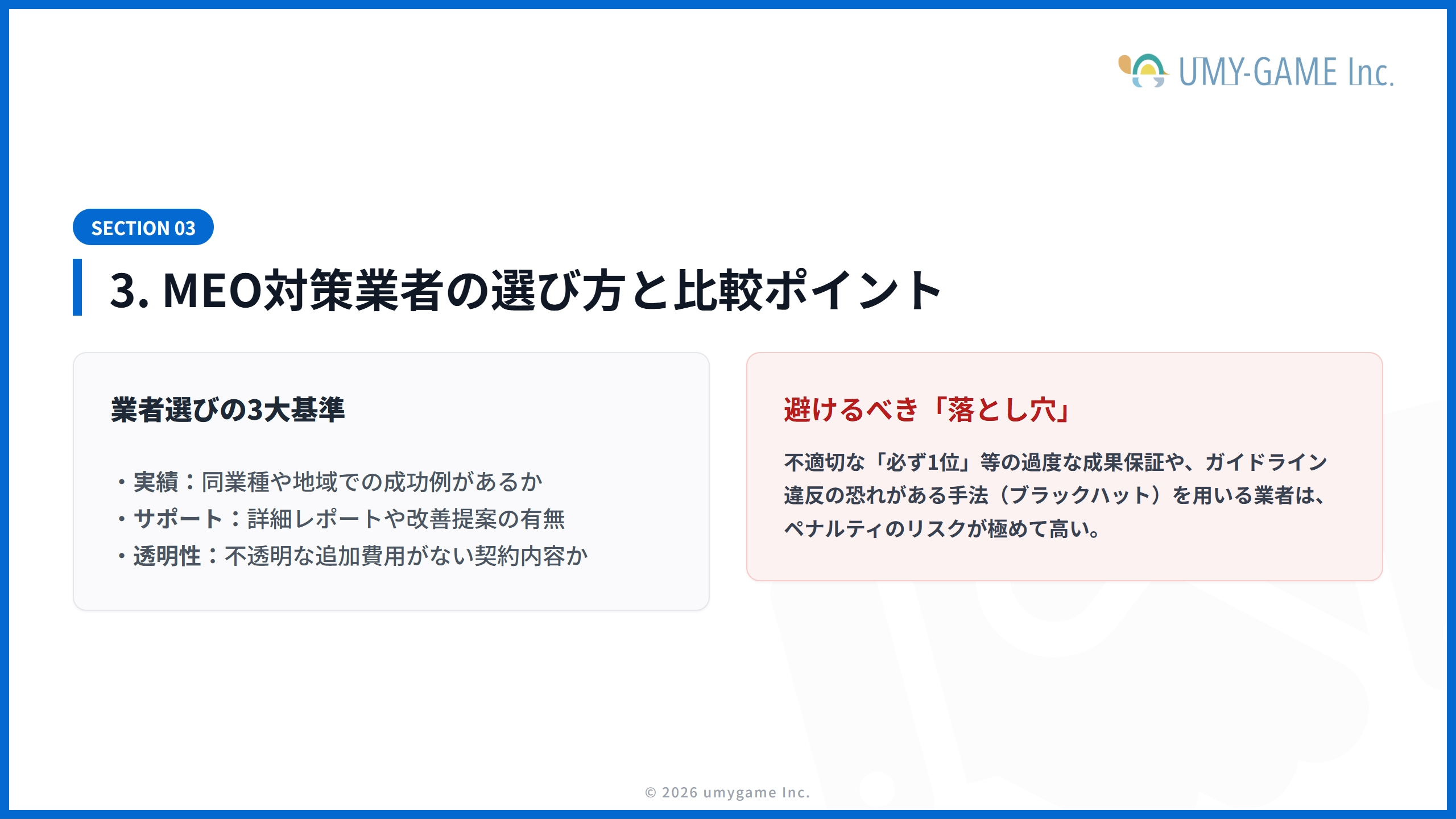 UMY-GAME Inc.

SECTION 03

3. MEO対策業者の選び方と比較ポイント

業者選びの3大基準

・実績：同業種や地域での成功例があるか
・サポート：詳細レポートや改善提案の有無
・透明性：不透明な追加費用がない契約内容か

避けるべき「落とし穴」

不適切な「必ず1位」等の過度な成果保証や、ガイドライン違反の恐れがある手法（ブラックハット）を用いる業者は、ペナルティのリスクが極めて高い。

© 2026 umygame Inc.